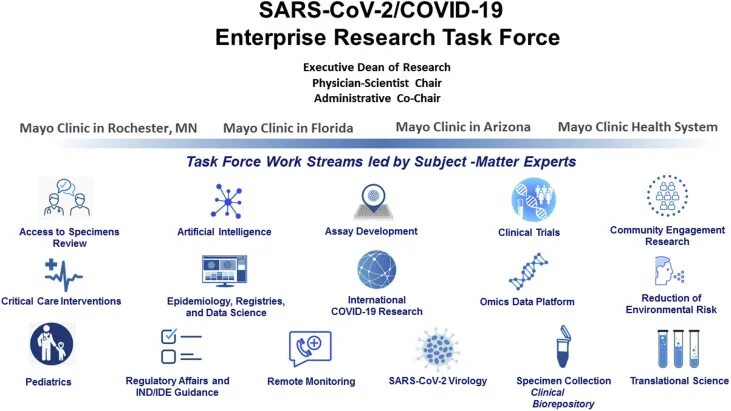 SARS-CoV-2/COVID-19
Enterprise Research Task Force

Executive Dean of Research
Physician-Scientist Chair
Administrative Co-Chair

Mayo Clinic in Rochester, MN
Mayo Clinic in Florida
Mayo Clinic in Arizona
Mayo Clinic Health System

Task Force Work Streams led by Subject -Matter Experts

Access to Specimens Review
Artificial Intelligence
Assay Development
Clinical Trials
Community Engagement Research

Critical Care Interventions
Epidemiology, Registries, and Data Science
International COVID-19 Research
Omics Data Platform
Reduction of Environmental Risk

Pediatrics
Regulatory Affairs and IND/IDE Guidance
Remote Monitoring
SARS-CoV-2 Virology
Specimen Collection
Clinical Biorepository
Translational Science